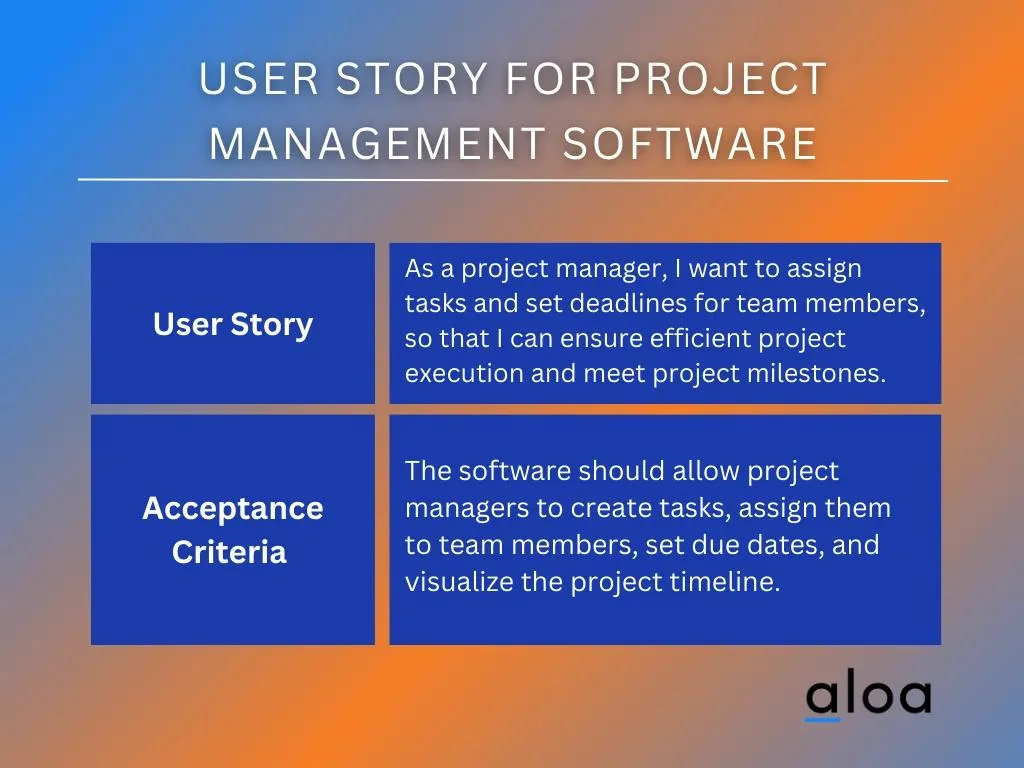 USER STORY FOR PROJECT MANAGEMENT SOFTWARE

| User Story | As a project manager, I want to assign tasks and set deadlines for team members, so that I can ensure efficient project execution and meet project milestones. |
|---|---|
| Acceptance Criteria | The software should allow project managers to create tasks, assign them to team members, set due dates, and visualize the project timeline. |

aloa